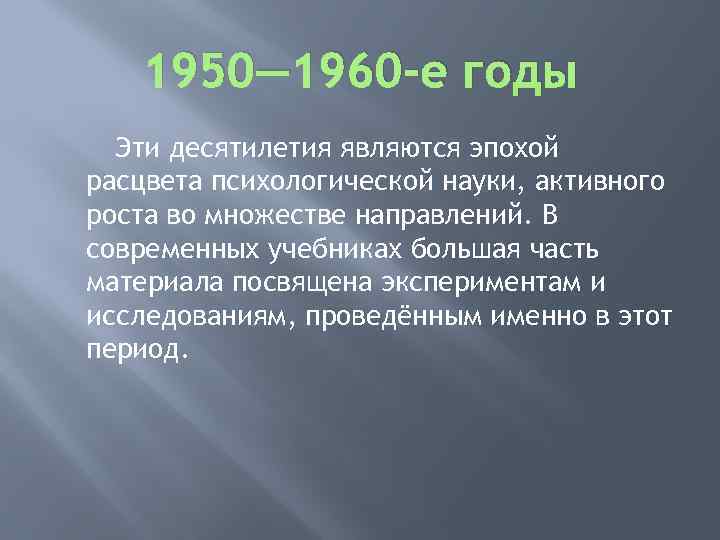 1950—1960-е годы

Эти десятилетия являются эпохой расцвета психологической науки, активного роста во множестве направлений. В современных учебниках большая часть материала посвящена экспериментам и исследованиям, проведённым именно в этот период.